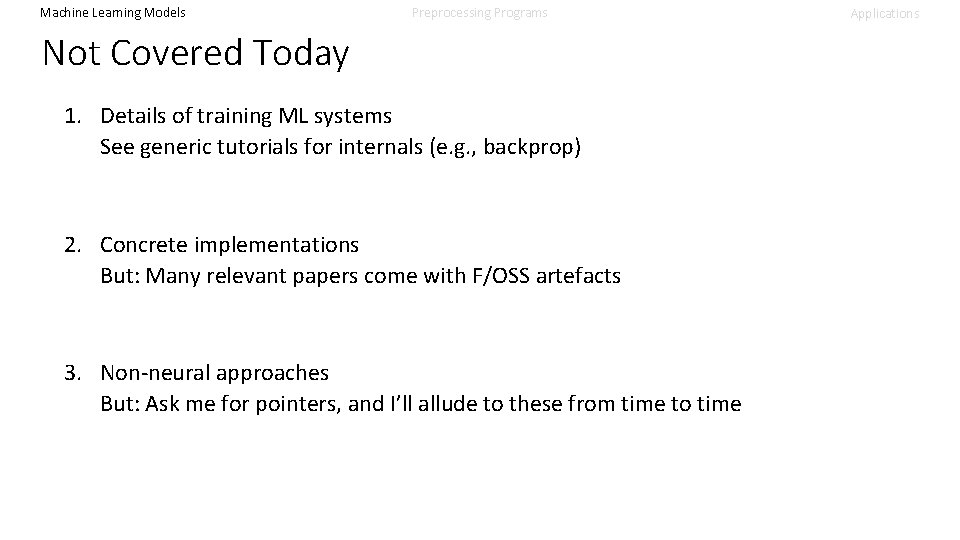 Machine Learning Models Preprocessing Programs Applications

Not Covered Today

1. Details of training ML systems
See generic tutorials for internals (e.g., backprop)

2. Concrete implementations
But: Many relevant papers come with F/OSS artefacts

3. Non-neural approaches
But: Ask me for pointers, and I'll allude to these from time to time